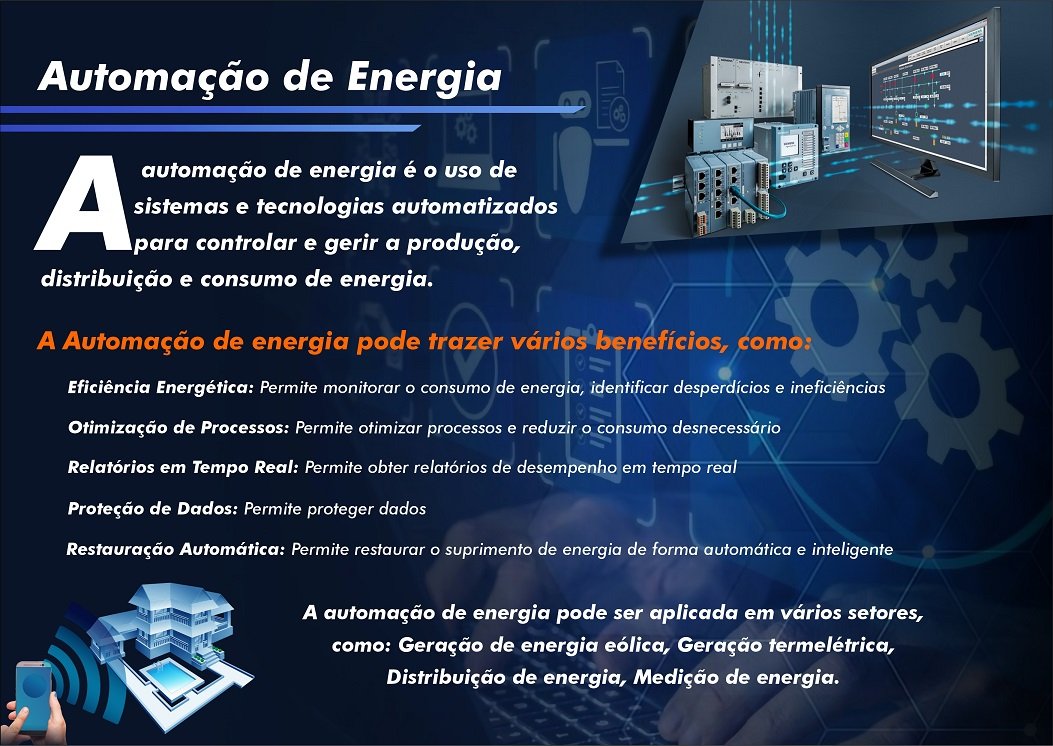 Automação de Energia

A automação de energia é o uso de sistemas e tecnologias automatizados para controlar e gerir a produção, distribuição e consumo de energia.

A Automação de energia pode trazer vários benefícios, como:

Eficiência Energética: Permite monitorar o consumo de energia, identificar desperdícios e ineficiências

Otimização de Processos: Permite otimizar processos e reduzir o consumo desnecessário

Relatórios em Tempo Real: Permite obter relatórios de desempenho em tempo real

Proteção de Dados: Permite proteger dados

Restauração Automática: Permite restaurar o suprimento de energia de forma automática e inteligente

A automação de energia pode ser aplicada em vários setores, como: Geração de energia eólica, Geração termelétrica, Distribuição de energia, Medição de energia.